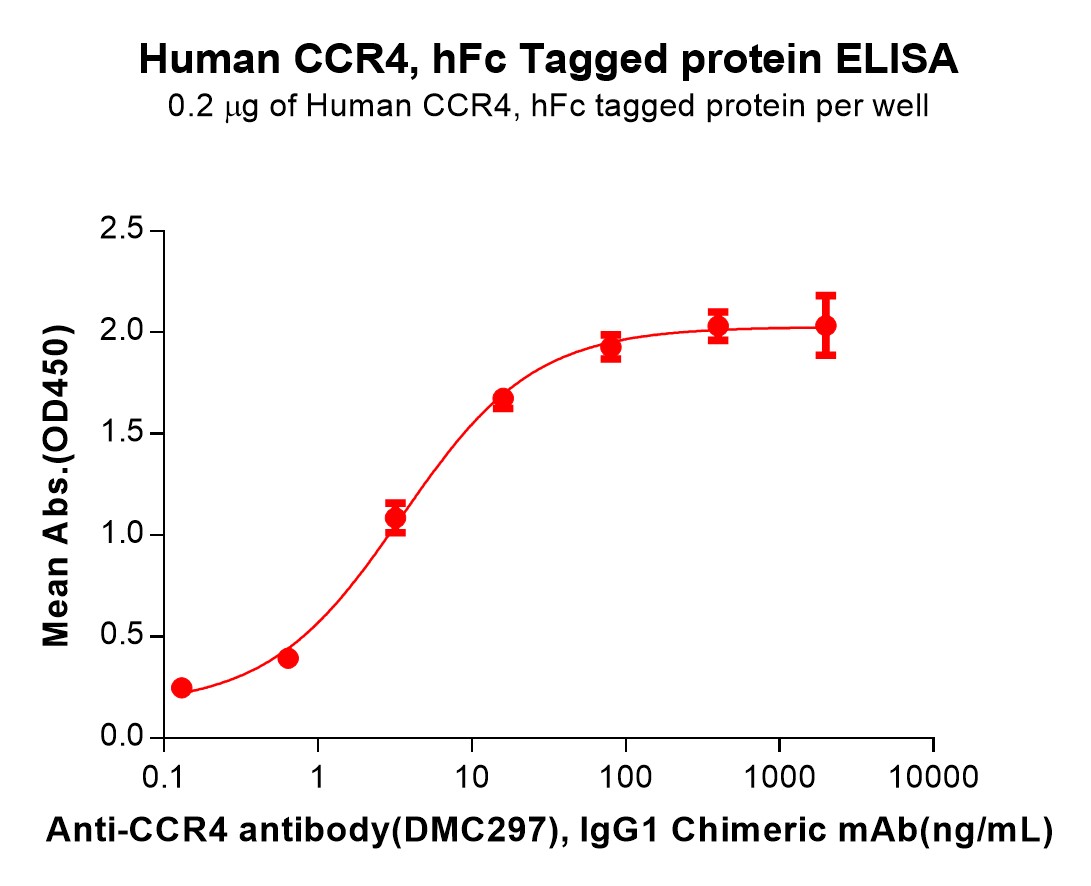 Human CCR4, hFc Tagged protein ELISA
0.2 μg of Human CCR4, hFc tagged protein per well

Mean Abs.(OD450)

2.5
2.0
1.5
1.0
0.5
0.0

0.1 1 10 100 1000 10000

Anti-CCR4 antibody(DMC297), IgG1 Chimeric mAb(ng/mL)